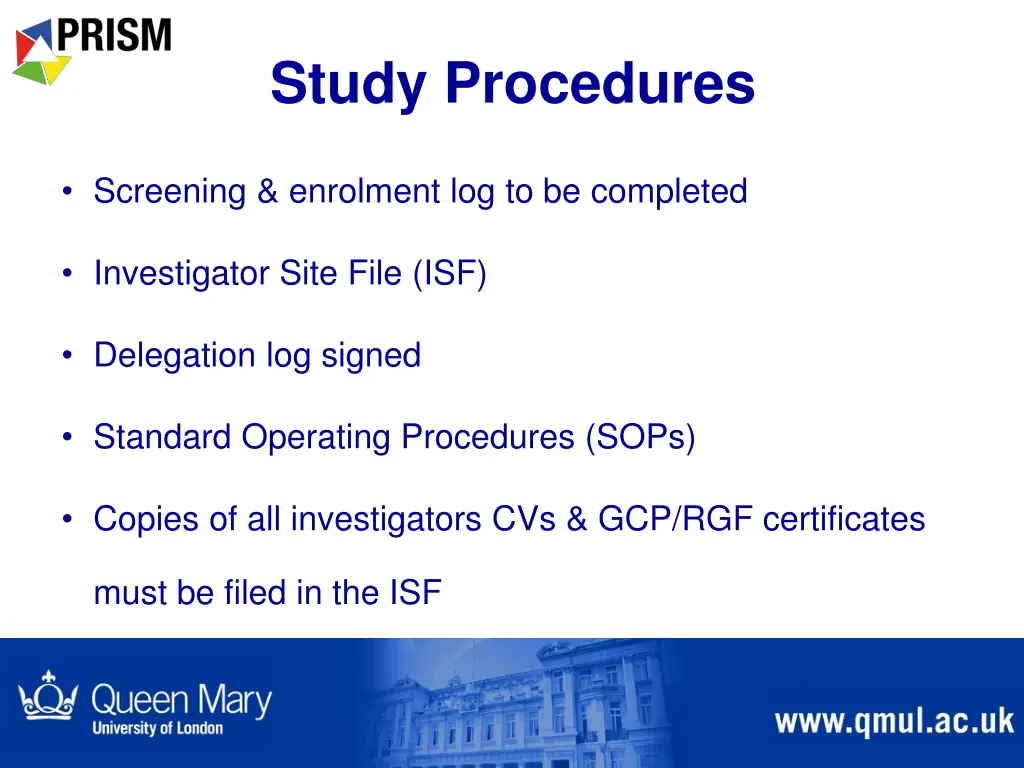 PRISM

Study Procedures

• Screening & enrolment log to be completed

• Investigator Site File (ISF)

• Delegation log signed

• Standard Operating Procedures (SOPs)

• Copies of all investigators CVs & GCP/RGF certificates must be filed in the ISF

Queen Mary
University of London

www.qmul.ac.uk